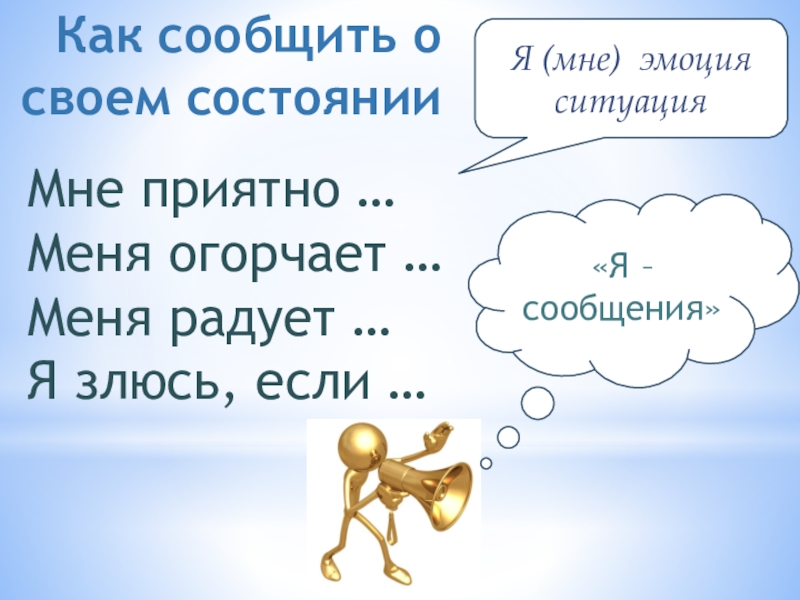 Как сообщить о своем состоянии

Я (мне) эмоция ситуация

Мне приятно …
Меня огорчает …
Меня радует …
Я злюсь, если …

«Я – сообщения»